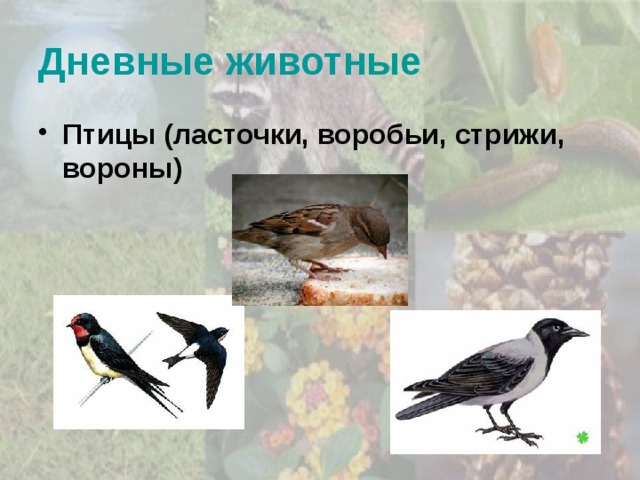 Дневные животные

• Птицы (ласточки, воробьи, стрижи, вороны)